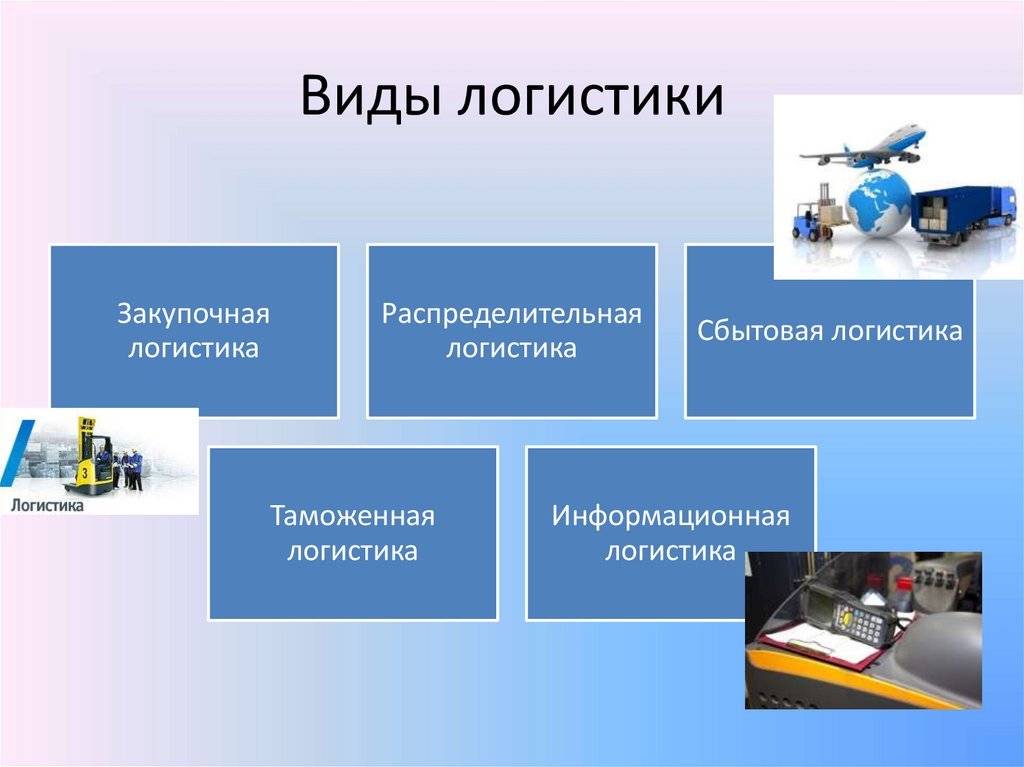 Виды логистики

Закупочная логистика

Распределительная логистика

Сбытовая логистика

Логистика

Таможенная логистика

Информационная логистика